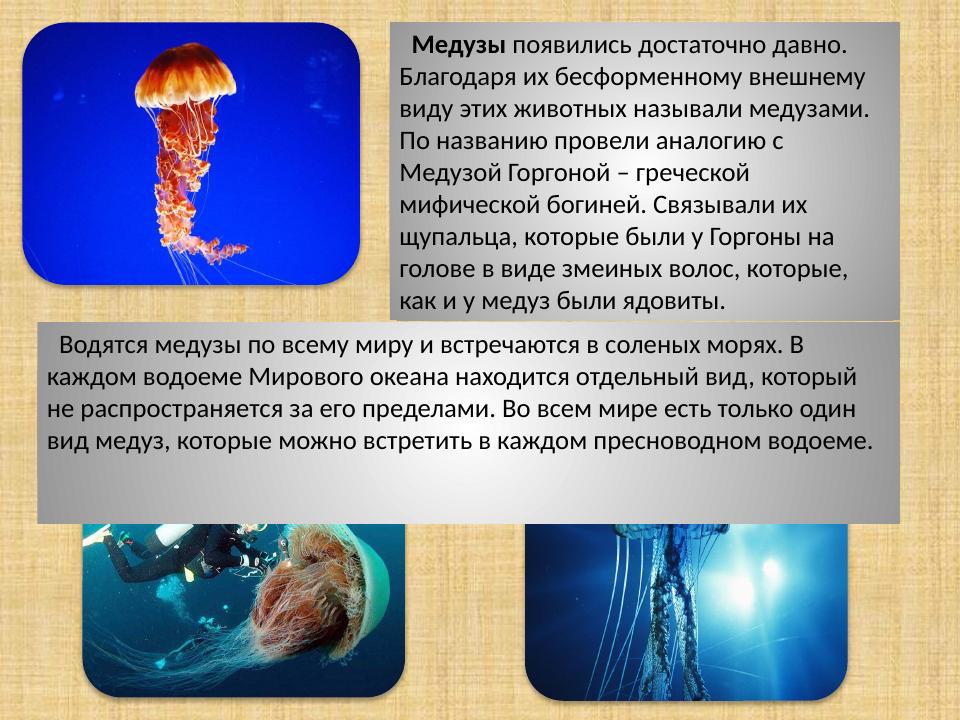 Медузы появились достаточно давно. Благодаря их бесформенному внешнему виду этих животных называли медузами. По названию провели аналогию с Медузой Горгоной – греческой мифической богиней. Связывали их щупальца, которые были у Горгоны на голове в виде змеиных волос, которые, как и у медуз были ядовиты.

Водятся медузы по всему миру и встречаются в соленых морях. В каждом водоеме Мирового океана находится отдельный вид, который не распространяется за его пределами. Во всем мире есть только один вид медуз, которые можно встретить в каждом пресноводном водоеме.